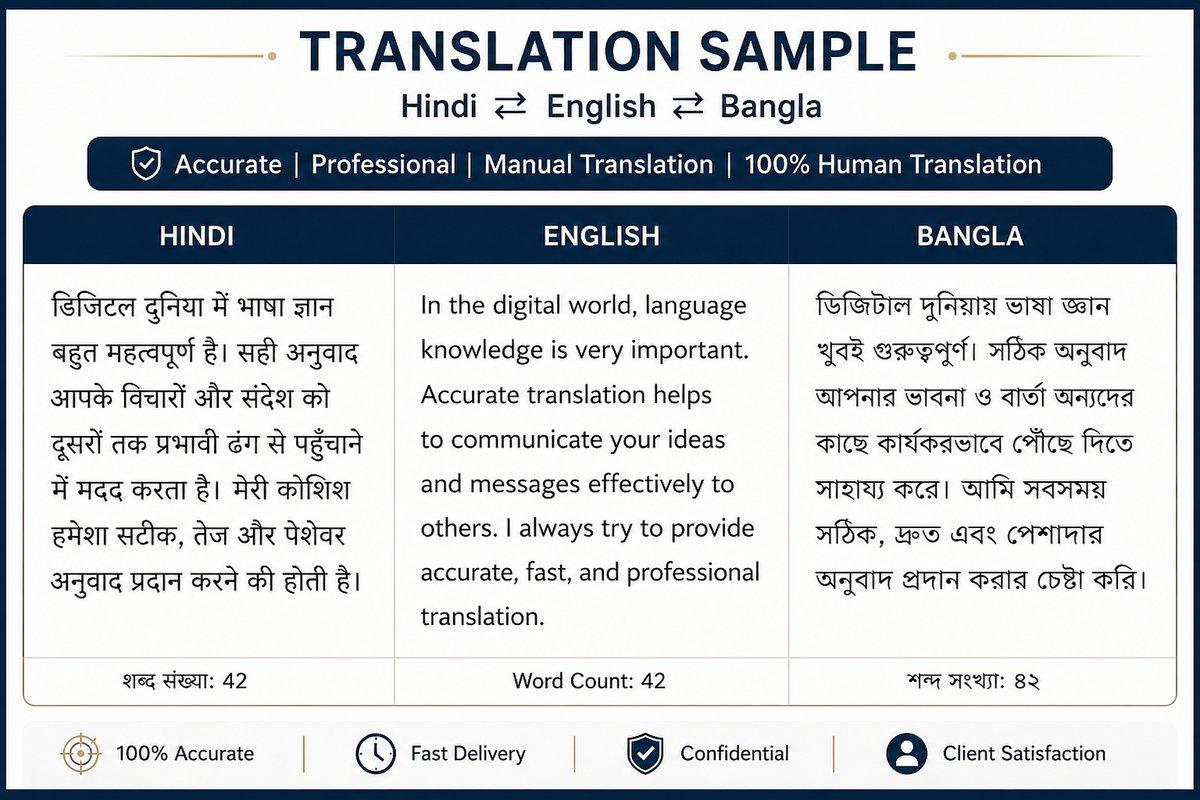 TRANSLATION SAMPLE

Hindi ⇄ English ⇄ Bangla

Accurate | Professional | Manual Translation | 100% Human Translation

| HINDI | ENGLISH | BANGLA |
|---|---|---|
| डिजिटल दुनिया में भाषा ज्ञान बहुत महत्वपूर्ण है। सही अनुवाद आपके विचारों और संदेश को दूसरों तक प्रभावी ढंग से पहुँचाने में मदद करता है। मेरी कोशिश हमेशा सटीक, तेज और पेशेवर अनुवाद प्रदान करने की होती है। | In the digital world, language knowledge is very important. Accurate translation helps to communicate your ideas and messages effectively to others. I always try to provide accurate, fast, and professional translation. | ডিজিটাল দুনিয়ায় ভাষা জ্ঞান খুবই গুরুত্বপূর্ণ। সঠিক অনুবাদ আপনার ভাবনা ও বার্তা অন্যদের কাছে কার্যকরভাবে পৌঁছে দিতে সাহায্য করে। আমি সবসময় সঠিক, দ্রুত এবং পেশাদার অনুবাদ প্রদান করার চেষ্টা করি। |
| शब्द संख्या: 42 | Word Count: 42 | শব্দ সংখ্যা: ৪২ |

100% Accurate | Fast Delivery | Confidential | Client Satisfaction